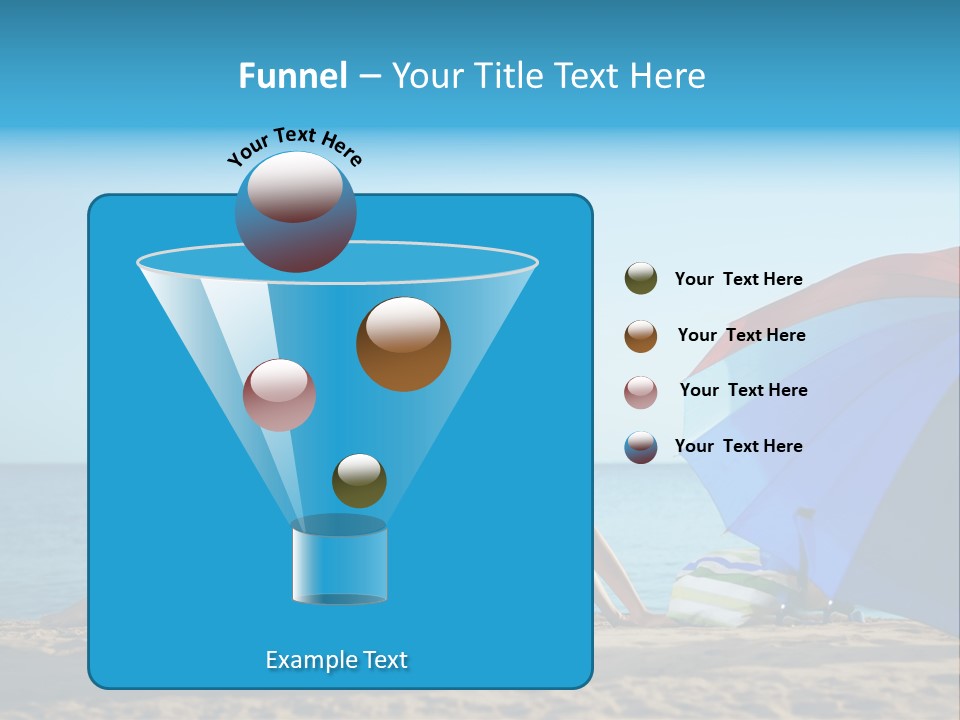 Funnel – Your Title Text Here

Your Text Here

Your Text Here

Your Text Here

Your Text Here

Your Text Here

Example Text